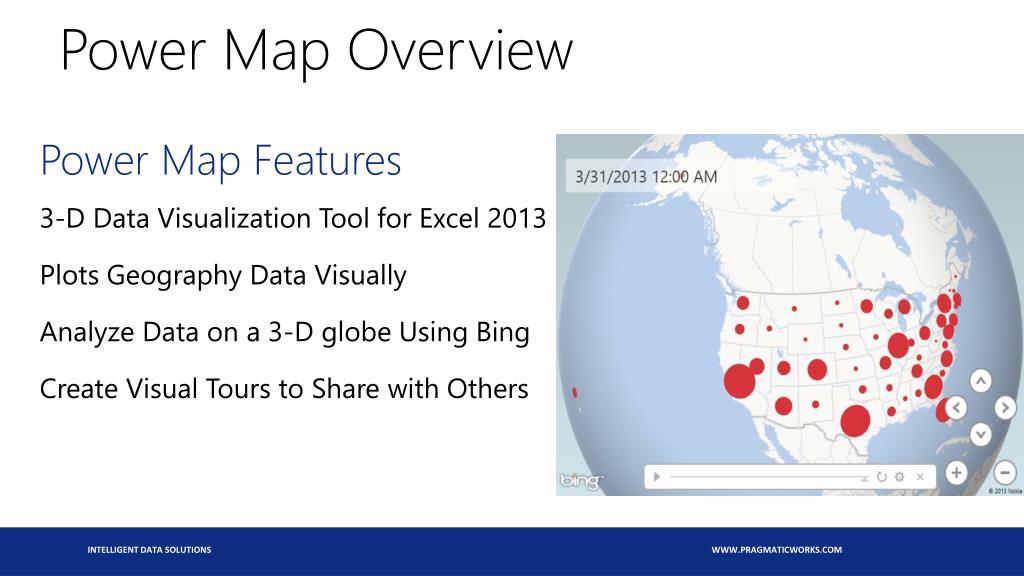 Power Map Overview

Power Map Features

3-D Data Visualization Tool for Excel 2013

Plots Geography Data Visually

Analyze Data on a 3-D globe Using Bing

Create Visual Tours to Share with Others

3/31/2013 12:00 AM

bing

© 2013 Nokia

INTELLIGENT DATA SOLUTIONS

WWW.PRAGMATICWORKS.COM